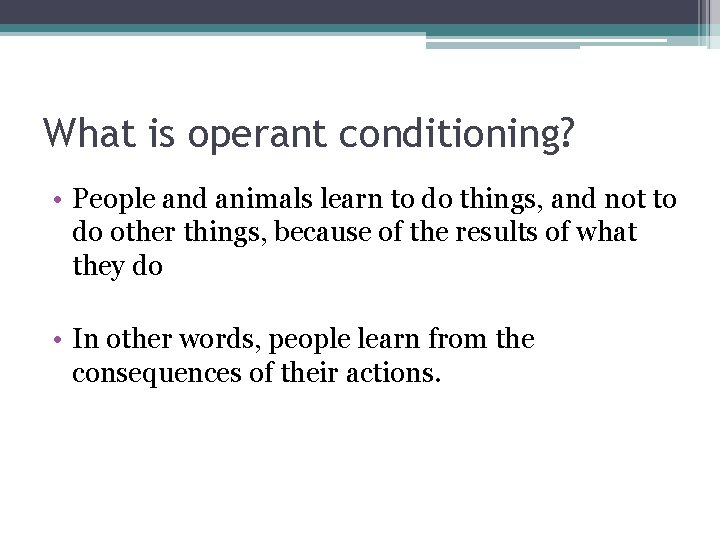 What is operant conditioning?

• People and animals learn to do things, and not to do other things, because of the results of what they do

• In other words, people learn from the consequences of their actions.